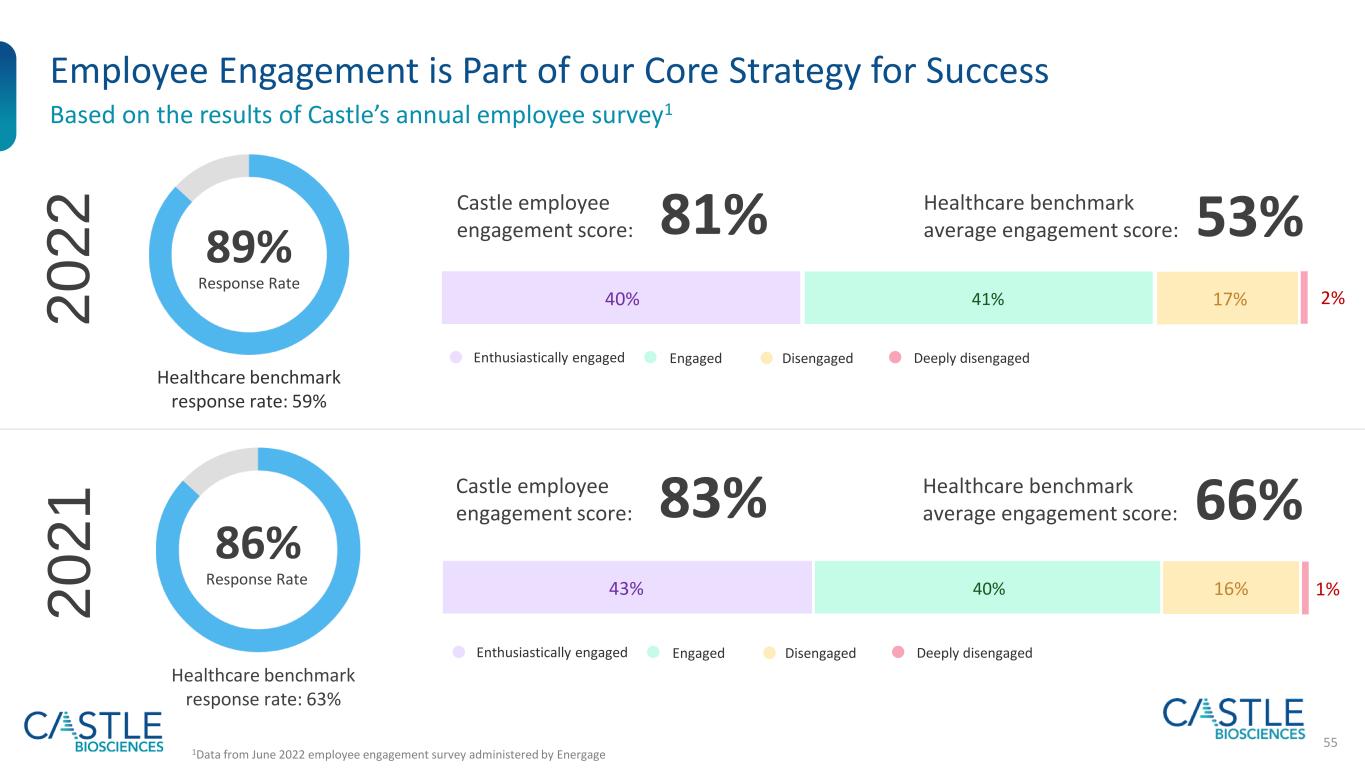 Employee Engagement is Part of our Core Strategy for Success

Based on the results of Castle's annual employee survey$^{1}$

2022

89%
Response Rate

Healthcare benchmark response rate: 59%

Castle employee engagement score: 81%

Healthcare benchmark average engagement score: 53%

40%
41%
17%
2%

Enthusiastically engaged
Engaged
Disengaged
Deeply disengaged

2021

86%
Response Rate

Healthcare benchmark response rate: 63%

Castle employee engagement score: 83%

Healthcare benchmark average engagement score: 66%

43%
40%
16%
1%

Enthusiastically engaged
Engaged
Disengaged
Deeply disengaged

CASTLE BIOSCIENCES

$^{1}$Data from June 2022 employee engagement survey administered by Energage

CASTLE BIOSCIENCES

55